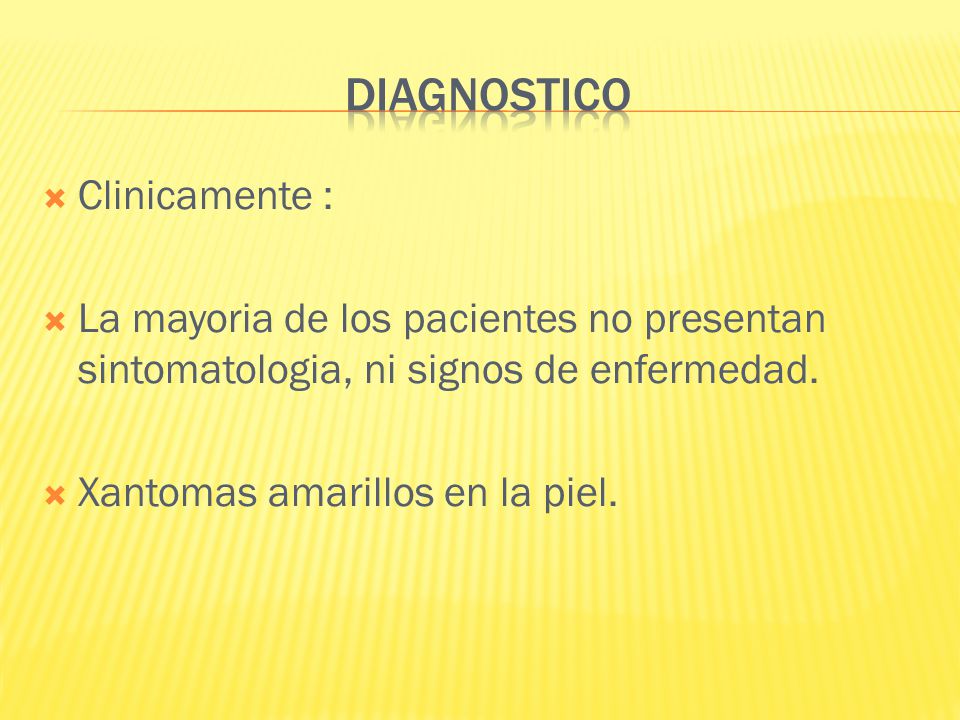 DIAGNOSTICO

Clinicamente :

La mayoria de los pacientes no presentan sintomatologia, ni signos de enfermedad.

Xantomas amarillos en la piel.